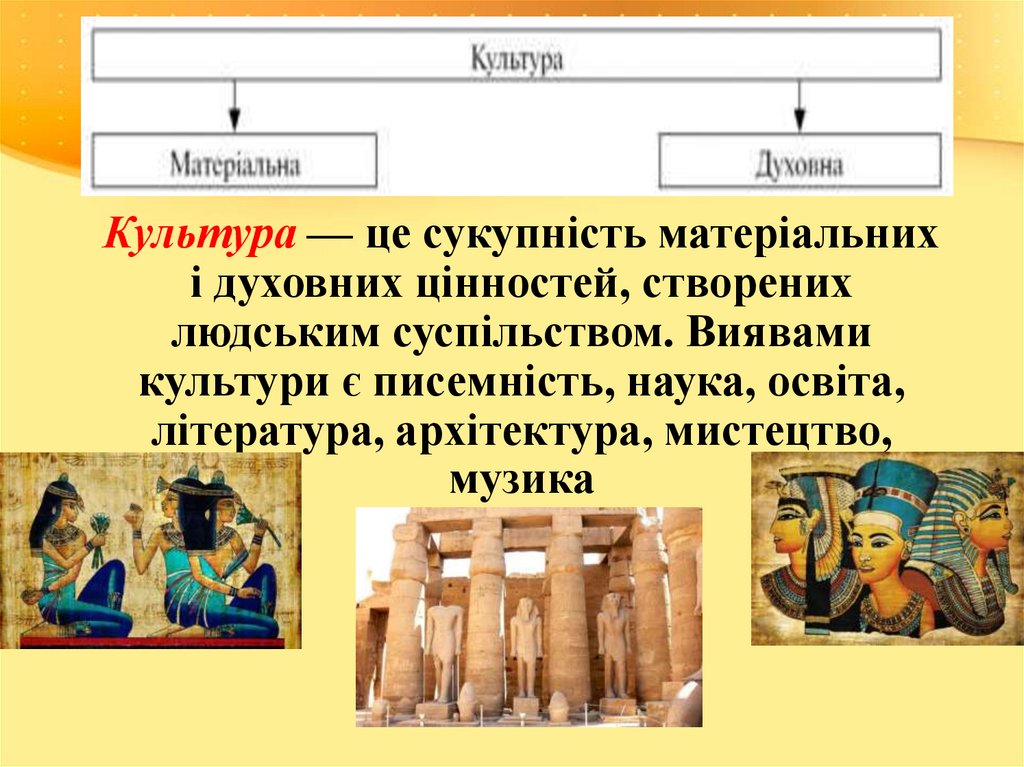 Культура

Матеріальна

Духовна

Культура — це сукупність матеріальних і духовних цінностей, створених людським суспільством. Виявами культури є писемність, наука, освіта, література, архітектура, мистецтво, музика